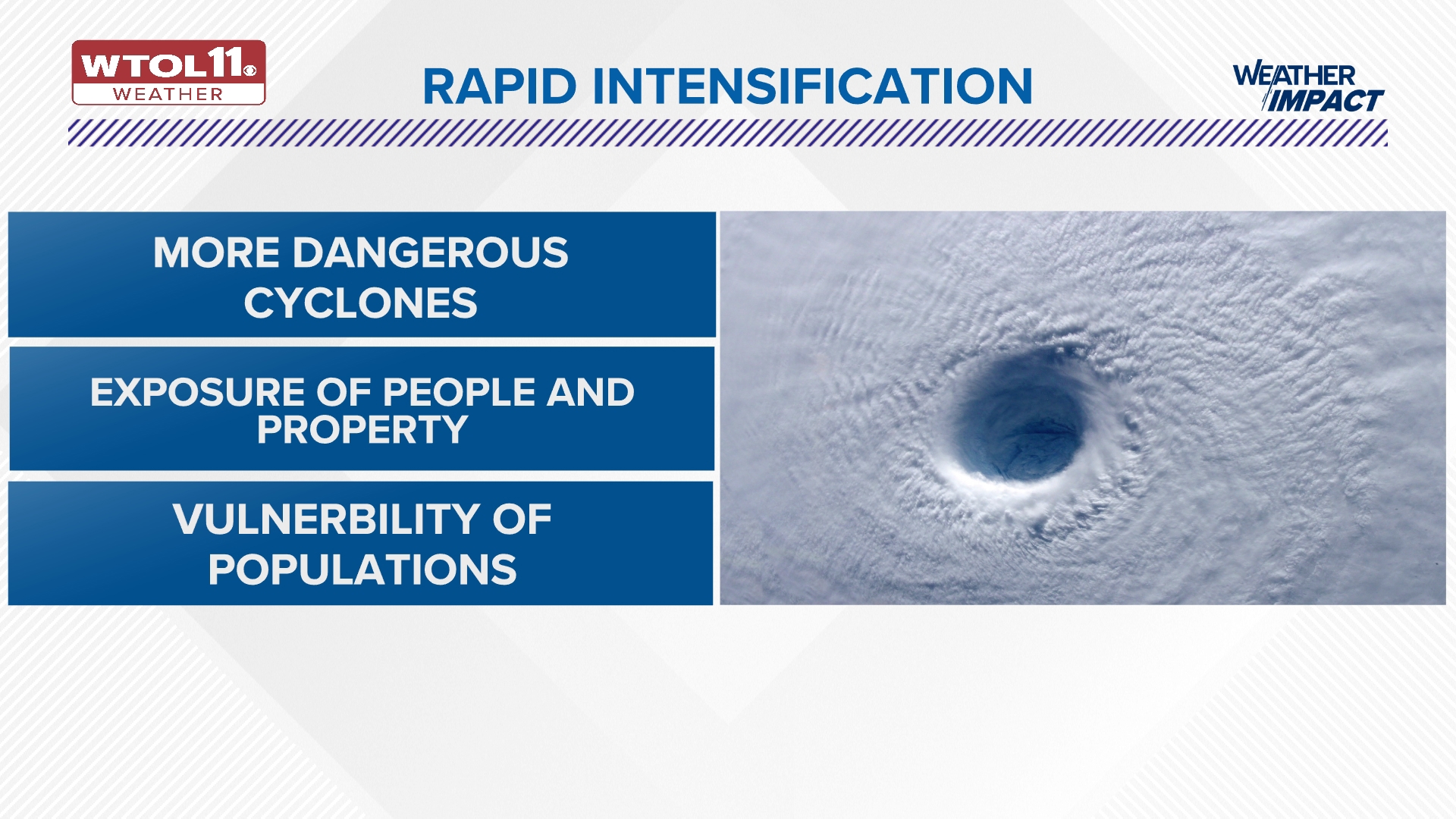 WTOL11
WEATHER

RAPID INTENSIFICATION

WEATHER IMPACT

MORE DANGEROUS CYCLONES

EXPOSURE OF PEOPLE AND PROPERTY

VULNERBILITY OF POPULATIONS